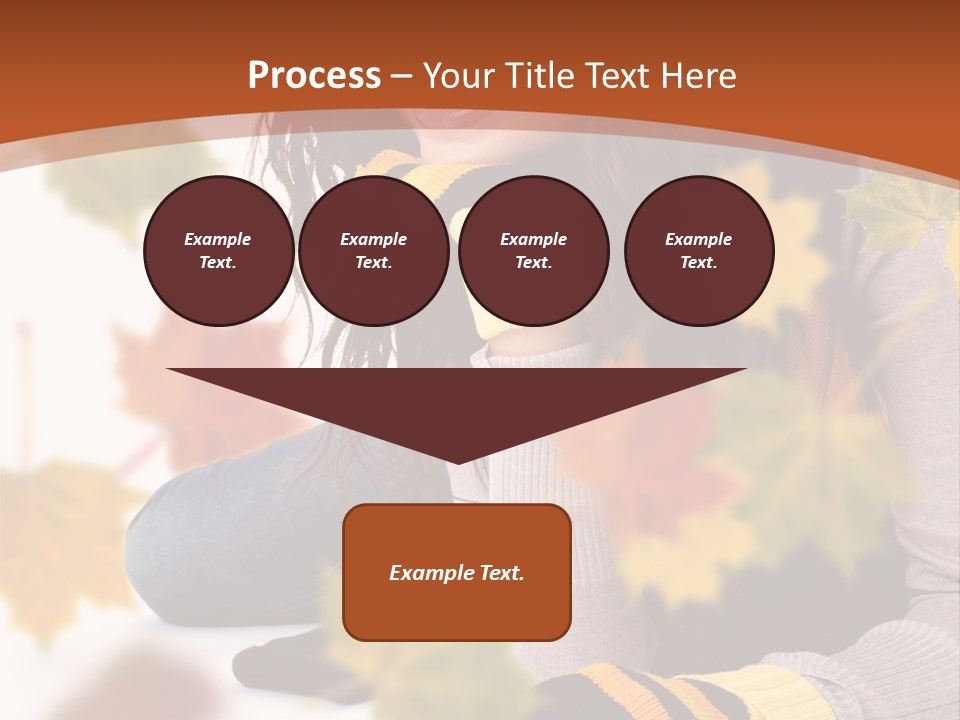 Process – Your Title Text Here

Example Text.

Example Text.

Example Text.

Example Text.

Example Text.